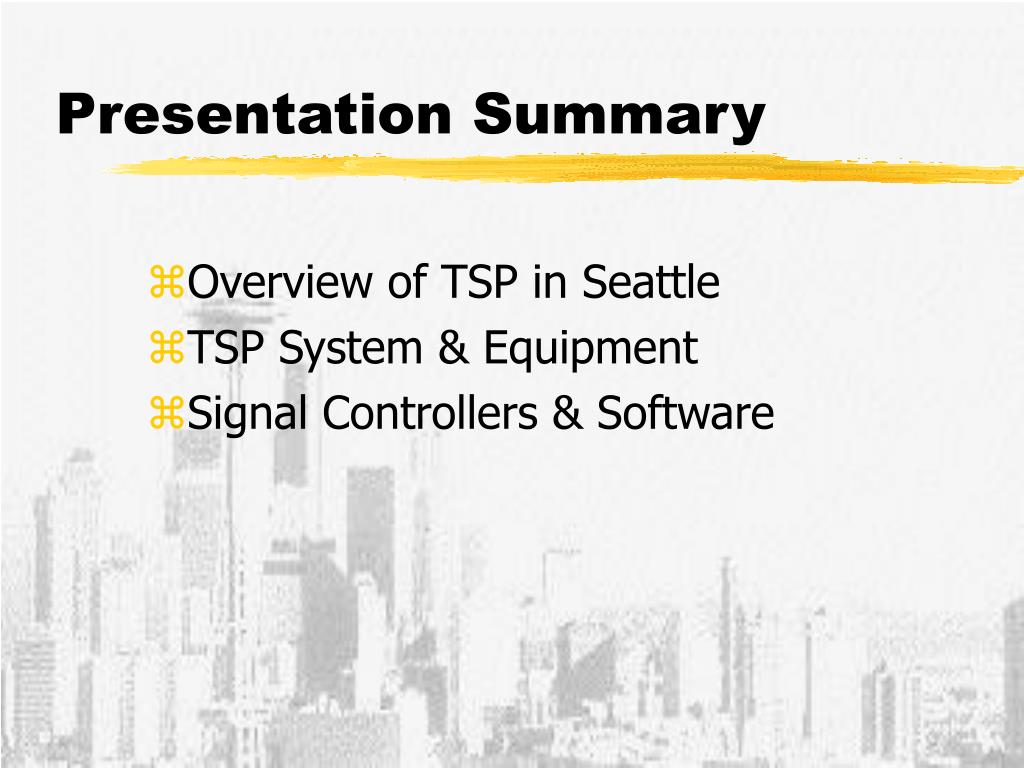 Presentation Summary

⌘Overview of TSP in Seattle
⌘TSP System & Equipment
⌘Signal Controllers & Software